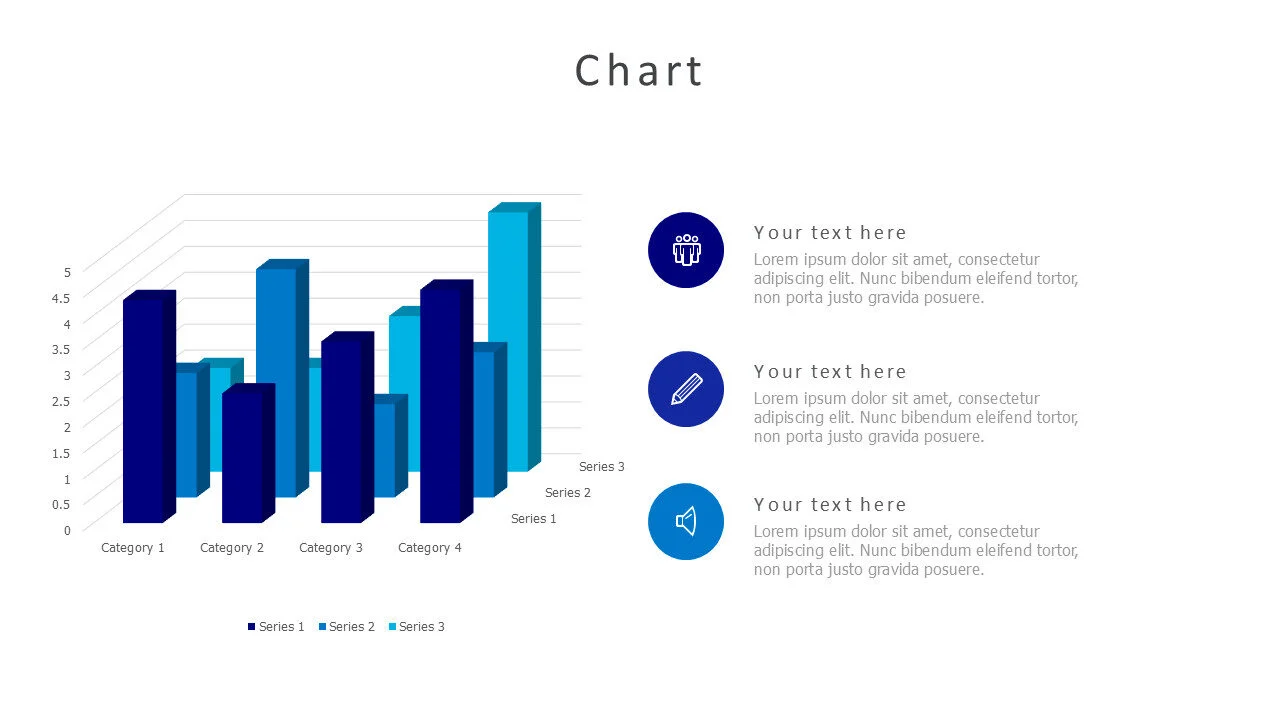 Chart

5
4.5
4
3.5
3
2.5
2
1.5
1
0.5
0

Category 1 Category 2 Category 3 Category 4

Series 3
Series 2
Series 1

Series 1 Series 2 Series 3

Your text here
Lorem ipsum dolor sit amet, consectetur adipiscing elit. Nunc bibendum eleifend tortor, non porta justo gravida posuere.

Your text here
Lorem ipsum dolor sit amet, consectetur adipiscing elit. Nunc bibendum eleifend tortor, non porta justo gravida posuere.

Your text here
Lorem ipsum dolor sit amet, consectetur adipiscing elit. Nunc bibendum eleifend tortor, non porta justo gravida posuere.